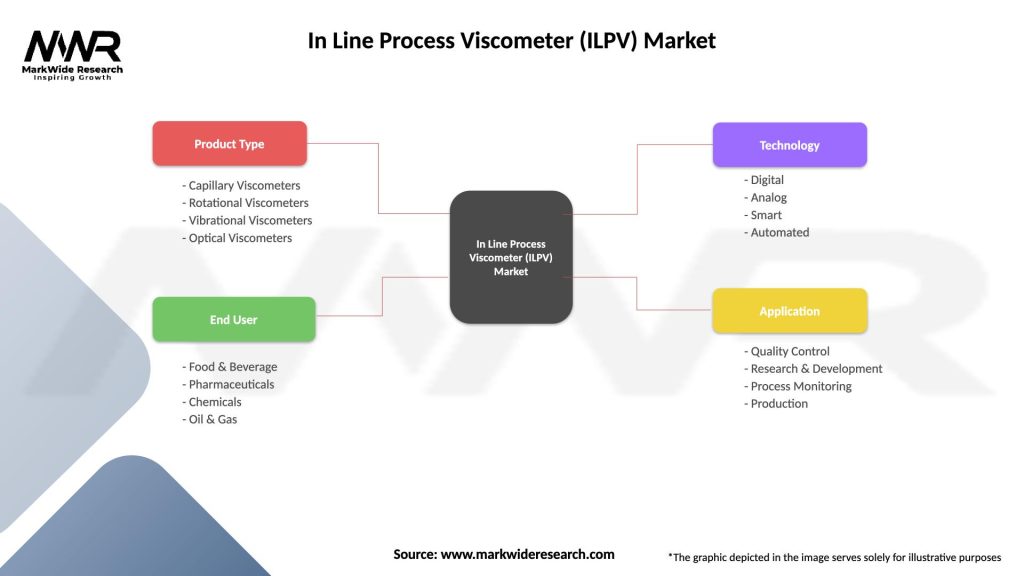 MWR
MarkWide Research
Inspiring Growth

In Line Process Viscometer (ILPV) Market

Product Type

- Capillary Viscometers
- Rotational Viscometers
- Vibrational Viscometers
- Optical Viscometers

End User

- Food & Beverage
- Pharmaceuticals
- Chemicals
- Oil & Gas

In Line Process Viscometer (ILPV) Market

Technology

- Digital
- Analog
- Smart
- Automated

Application

- Quality Control
- Research & Development
- Process Monitoring
- Production

Source: www.markwideresearch.com

*The graphic depicted in the image serves solely for illustrative purposes